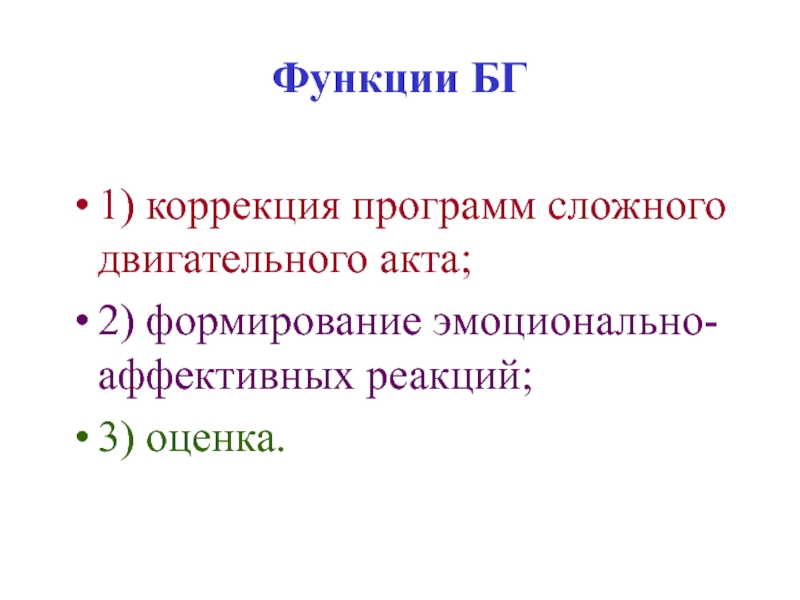 Функции БГ

• 1) коррекция программ сложного двигательного акта;
• 2) формирование эмоционально-аффективных реакций;
• 3) оценка.